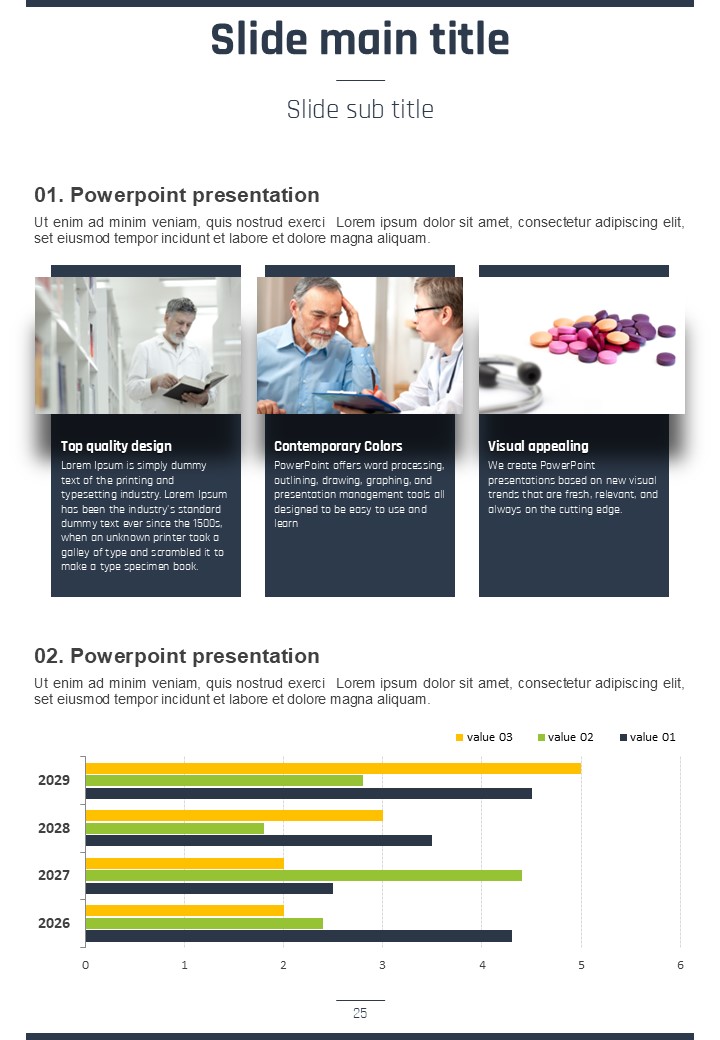 Slide main title

Slide sub title

01. Powerpoint presentation

Ut enim ad minim veniam, quis nostrud exerci Lorem ipsum dolor sit amet, consectetur adipiscing elit, set eiusmod tempor incidunt et labore et dolore magna aliquam.

Top quality design

Lorem Ipsum is simply dummy text of the printing and typesetting industry. Lorem Ipsum has been the industry's standard dummy text ever since the 1500s, when an unknown printer took a galley of type and scrambled it to make a type specimen book.

Contemporary Colors

PowerPoint offers word processing, outlining, drawing, graphing, and presentation management tools all designed to be easy to use and learn

Visual appealing

We create PowerPoint presentations based on new visual trends that are fresh, relevant, and always on the cutting edge.

02. Powerpoint presentation

Ut enim ad minim veniam, quis nostrud exerci Lorem ipsum dolor sit amet, consectetur adipiscing elit, set eiusmod tempor incidunt et labore et dolore magna aliquam.

value 03 value 02 value 01

2029
2028
2027
2026

0 1 2 3 4 5 6

25